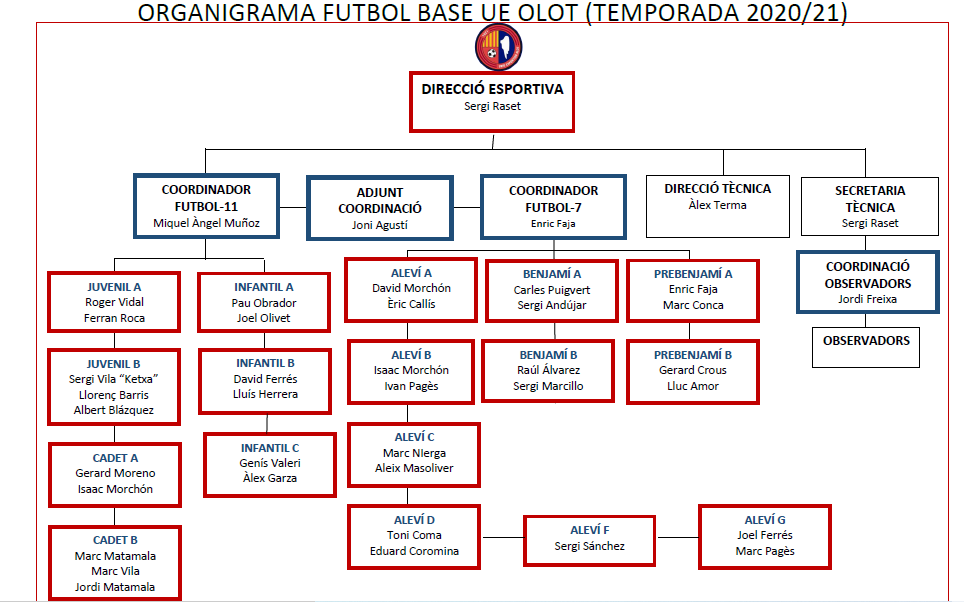 ORGANIGRAMA FUTBOL BASE UE OLOT (TEMPORADA 2020/21)

DIRECCIÓ ESPORTIVA
Sergi Raset

COORDINADOR FUTBOL-11
Miquel Àngel Muñoz

ADJUNT COORDINACIÓ
Joni Agustí

COORDINADOR FUTBOL-7
Enric Faja

DIRECCIÓ TÈCNICA
Àlex Terma

SECRETARIA TÈCNICA
Sergi Raset

COORDINACIÓ OBSERVADORS
Jordi Freixa

OBSERVADORS

JUVENIL A
Roger Vidal
Ferran Roca

JUVENIL B
Sergi Vila "Ketxa"
Llorenç Barris
Albert Blázquez

CADET A
Gerard Moreno
Isaac Morchón

CADET B
Marc Matamala
Marc Vila
Jordi Matamala

INFANTIL A
Pau Obrador
Joel Olivet

INFANTIL B
David Ferrés
Lluís Herrera

INFANTIL C
Genís Valeri
Àlex Garza

ALEVÍ A
David Morchón
Èric Callís

ALEVÍ B
Isaac Morchón
Ivan Pagès

ALEVÍ C
Marc Nierga
Aleix Masoliver

ALEVÍ D
Toni Coma
Eduard Coromina

ALEVÍ F
Sergi Sánchez

ALEVÍ G
Joel Ferrés
Marc Pagès

BENJAMÍ A
Carles Puigvert
Sergi Andújar

BENJAMÍ B
Raúl Álvarez
Sergi Marcillo

PREBENJAMÍ A
Enric Faja
Marc Conca

PREBENJAMÍ B
Gerard Crous
Lluc Amor